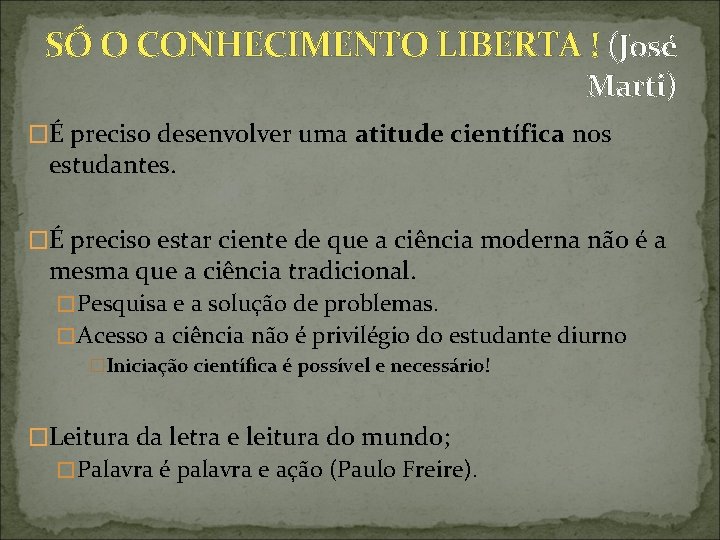 SÓ O CONHECIMENTO LIBERTA ! (José Marti)

É preciso desenvolver uma atitude científica nos estudantes.

É preciso estar ciente de que a ciência moderna não é a mesma que a ciência tradicional.

Pesquisa e a solução de problemas.

Acesso a ciência não é privilégio do estudante diurno

Iniciação científica é possível e necessário!

Leitura da letra e leitura do mundo;

Palavra é palavra e ação (Paulo Freire).